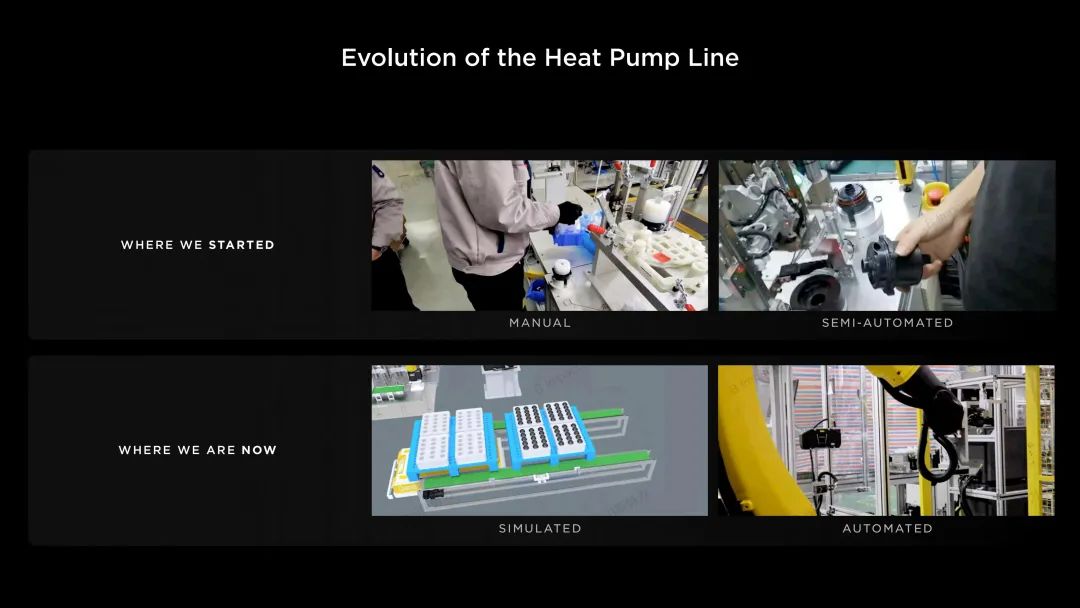 Evolution of the Heat Pump Line

WHERE WE STARTED

MANUAL

SEMI-AUTOMATED

WHERE WE ARE NOW

SIMULATED

AUTOMATED